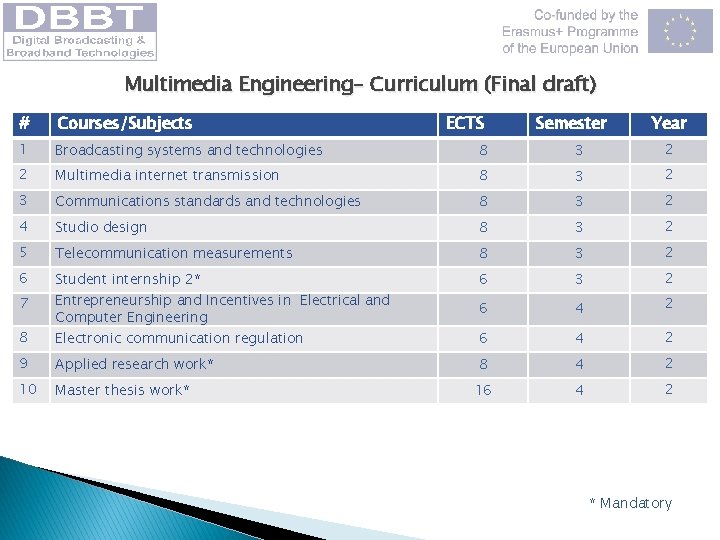 DBBT
Digital Broadcasting & Broadband Technologies

Co-funded by the Erasmus+ Programme of the European Union

Multimedia Engineering– Curriculum (Final draft)

| # | Courses/Subjects | ECTS | Semester | Year |
|---|---|---|---|---|
| 1 | Broadcasting systems and technologies | 8 | 3 | 2 |
| 2 | Multimedia internet transmission | 8 | 3 | 2 |
| 3 | Communications standards and technologies | 8 | 3 | 2 |
| 4 | Studio design | 8 | 3 | 2 |
| 5 | Telecommunication measurements | 8 | 3 | 2 |
| 6 | Student internship 2* | 6 | 3 | 2 |
| 7 | Entrepreneurship and Incentives in Electrical and Computer Engineering | 6 | 4 | 2 |
| 8 | Electronic communication regulation | 6 | 4 | 2 |
| 9 | Applied research work* | 8 | 4 | 2 |
| 10 | Master thesis work* | 16 | 4 | 2 |

* Mandatory